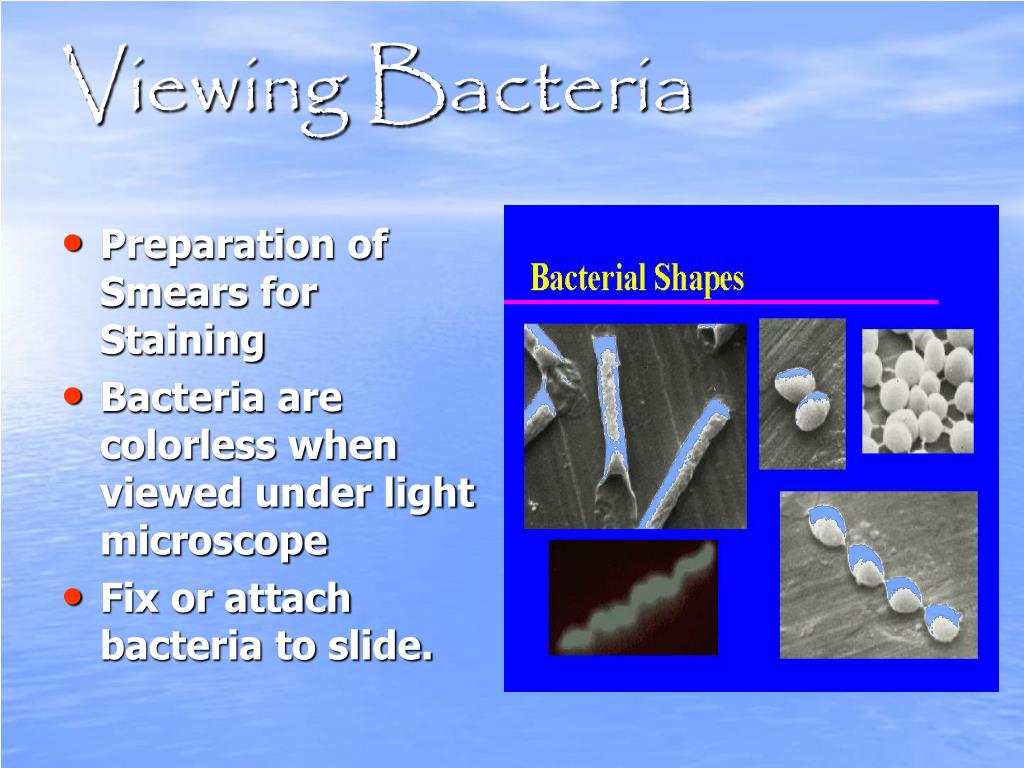 Viewing Bacteria

• Preparation of Smears for Staining
• Bacteria are colorless when viewed under light microscope
• Fix or attach bacteria to slide.

Bacterial Shapes